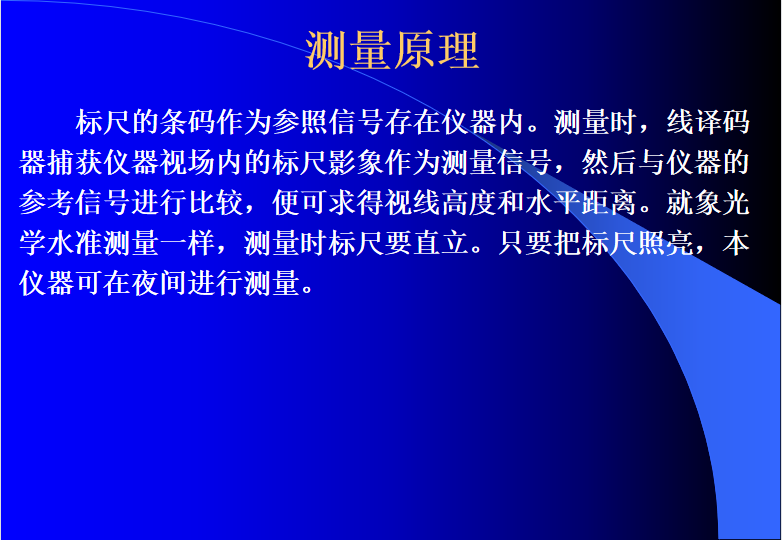 测量原理

标尺的条码作为参照信号存在仪器内。测量时，线译码器捕获仪器视场内的标尺影象作为测量信号，然后与仪器的参考信号进行比较，便可求得视线高度和水平距离。就象光学水准测量一样，测量时标尺要直立。只要把标尺照亮，本仪器可在夜间进行测量。